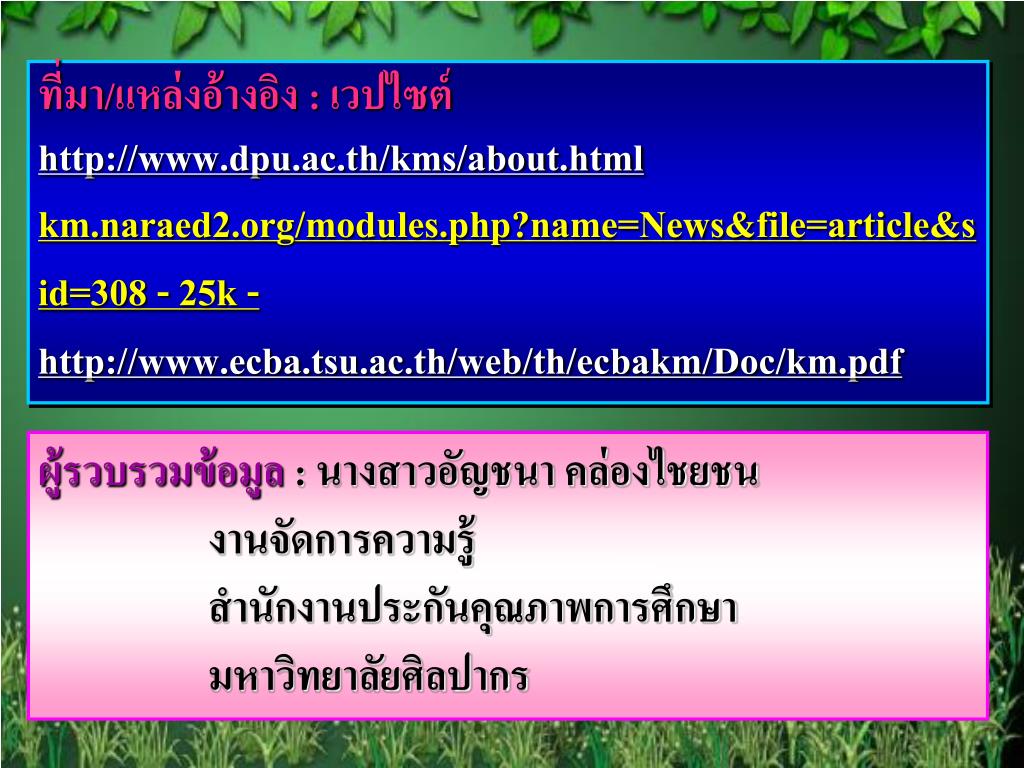 ที่มา/แหล่งอ้างอิง : เวปไซต์

http://www.dpu.ac.th/kms/about.html

km.naraed2.org/modules.php?name=News&file=article&sid=308 - 25k -

http://www.ecba.tsu.ac.th/web/th/ecbakm/Doc/km.pdf

ผู้รวบรวมข้อมูล : นางสาวอัญชนา คล่องไชยชน

งานจัดการความรู้

สำนักงานประกันคุณภาพการศึกษา

มหาวิทยาลัยศิลปากร